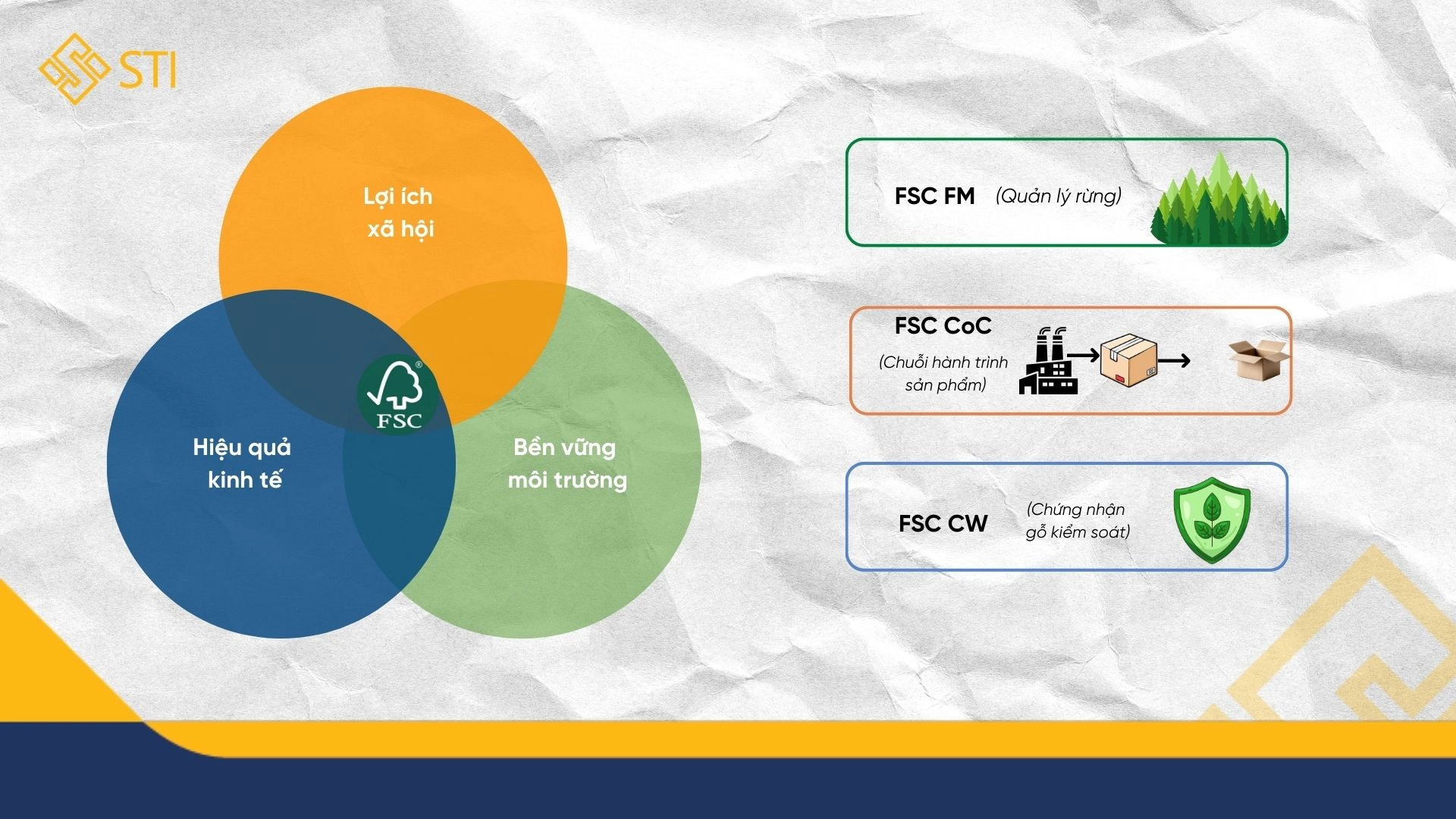 STI

Lợi ích xã hội

FSC

Hiệu quả kinh tế

Bền vững môi trường

FSC FM (Quản lý rừng)

FSC CoC (Chuỗi hành trình sản phẩm)

FSC CW (Chứng nhận gỗ kiểm soát)